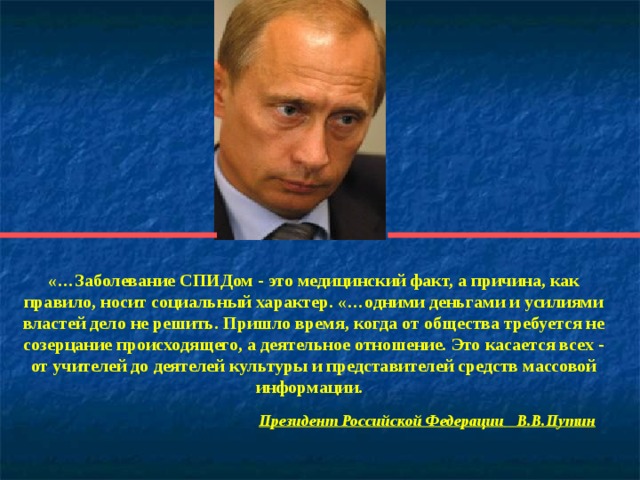 «…Заболевание СПИДом - это медицинский факт, а причина, как правило, носит социальный характер. «…одними деньгами и усилиями властей дело не решить. Пришло время, когда от общества требуется не созерцание происходящего, а деятельное отношение. Это касается всех - от учителей до деятелей культуры и представителей средств массовой информации.

Президент Российской Федерации В.В.Путин